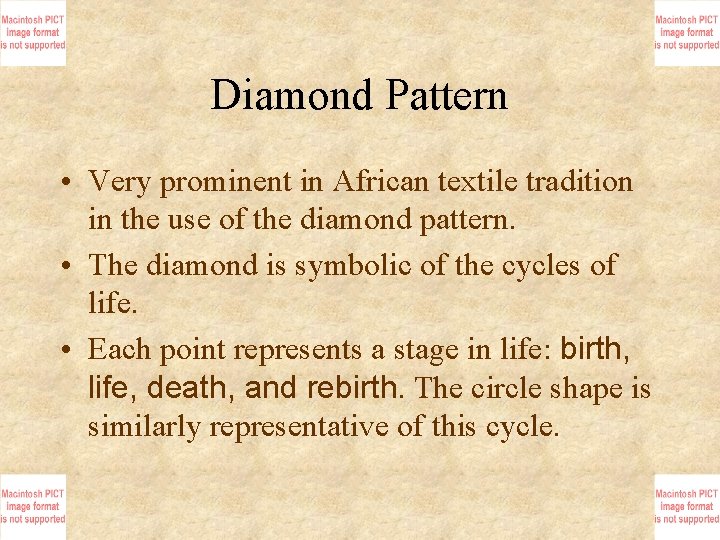 Macintosh PICT image format is not supported

Macintosh PICT image format is not supported

Diamond Pattern

• Very prominent in African textile tradition in the use of the diamond pattern.
• The diamond is symbolic of the cycles of life.
• Each point represents a stage in life: birth, life, death, and rebirth. The circle shape is similarly representative of this cycle.

Macintosh PICT image format is not supported

Macintosh PICT image format is not supported